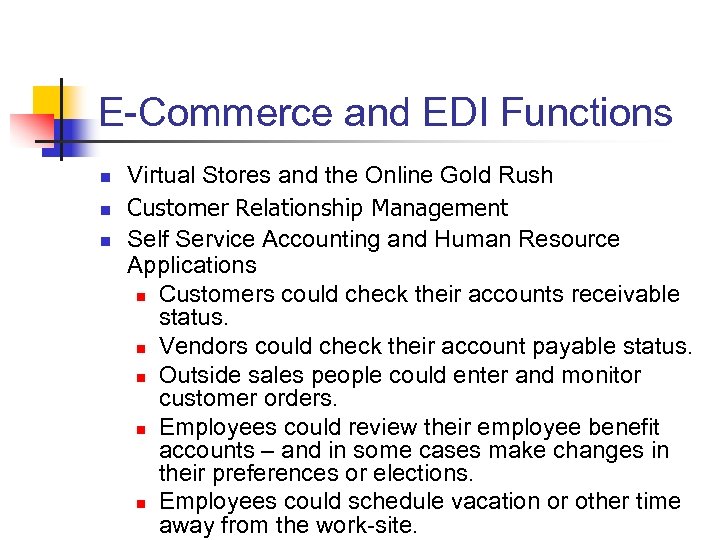 E-Commerce and EDI Functions

- Virtual Stores and the Online Gold Rush
- Customer Relationship Management
- Self Service Accounting and Human Resource Applications
  - Customers could check their accounts receivable status.
  - Vendors could check their account payable status.
  - Outside sales people could enter and monitor customer orders.
  - Employees could review their employee benefit accounts – and in some cases make changes in their preferences or elections.
  - Employees could schedule vacation or other time away from the work-site.